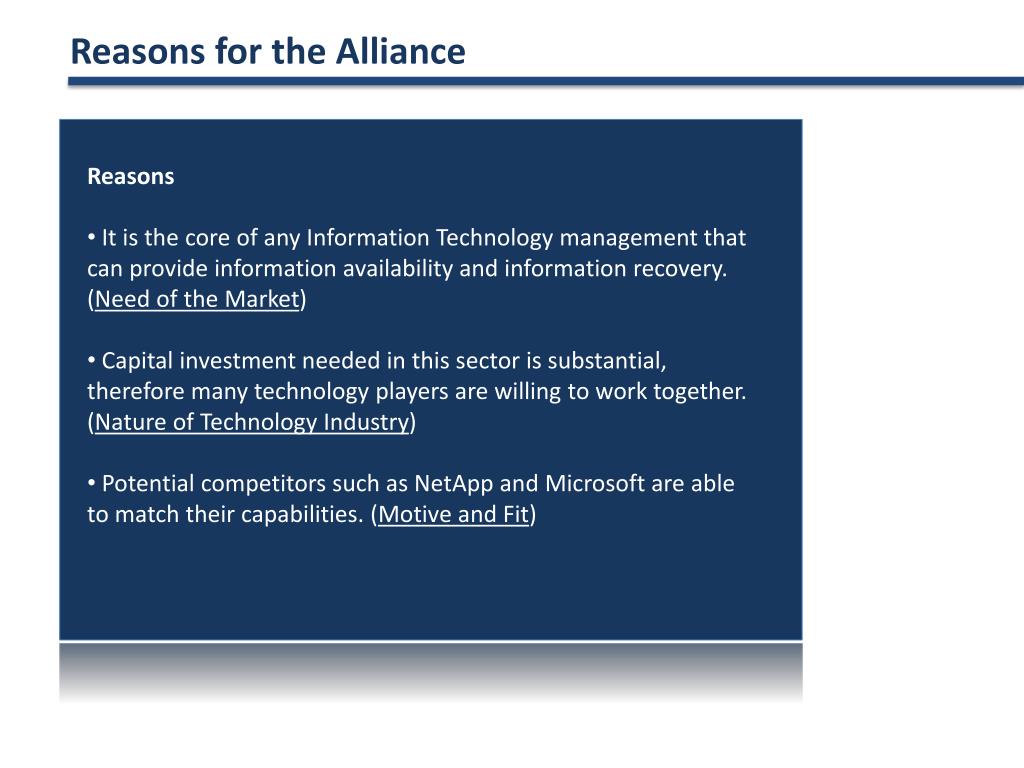 Reasons for the Alliance

Reasons

• It is the core of any Information Technology management that can provide information availability and information recovery. (Need of the Market)

• Capital investment needed in this sector is substantial, therefore many technology players are willing to work together. (Nature of Technology Industry)

• Potential competitors such as NetApp and Microsoft are able to match their capabilities. (Motive and Fit)